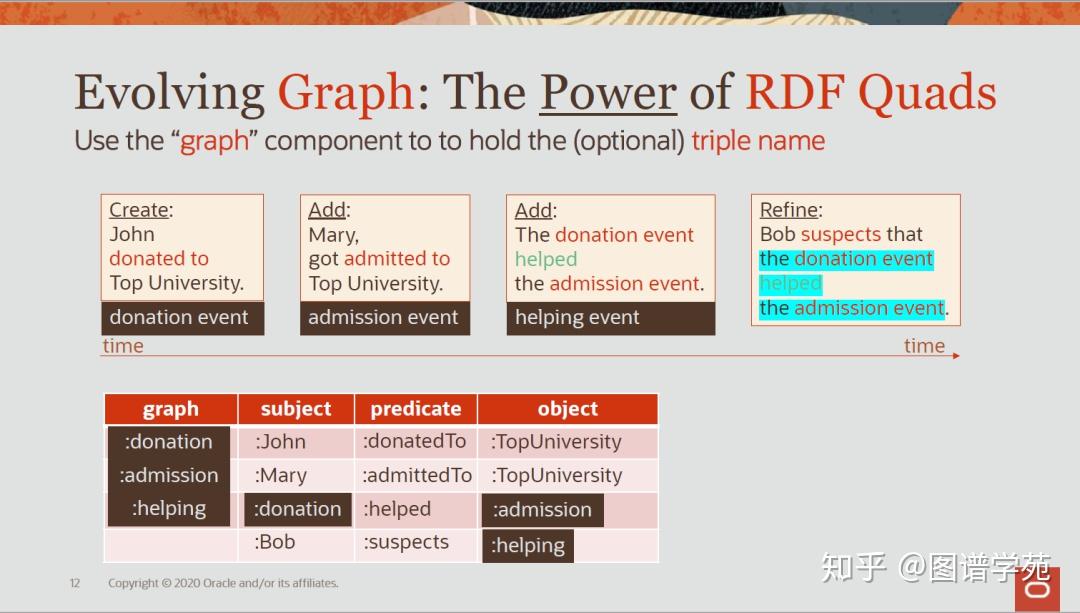 Evolving Graph: The Power of RDF Quads
Use the "graph" component to to hold the (optional) triple name

Create:
John donated to Top University.
donation event

Add:
Mary, got admitted to Top University.
admission event

Add:
The donation event helped the admission event.
helping event

Refine:
Bob suspects that the donation event helped the admission event.

time

time

| graph | subject | predicate | object |
|---|---|---|---|
| :donation | :John | :donatedTo | :TopUniversity |
| :admission | :Mary | :admittedTo | :TopUniversity |
| :helping | :donation | :helped | :admission |
| | :Bob | :suspects | :helping |

12 Copyright © 2020 Oracle and/or its affiliates.

知乎 @图谱学苑